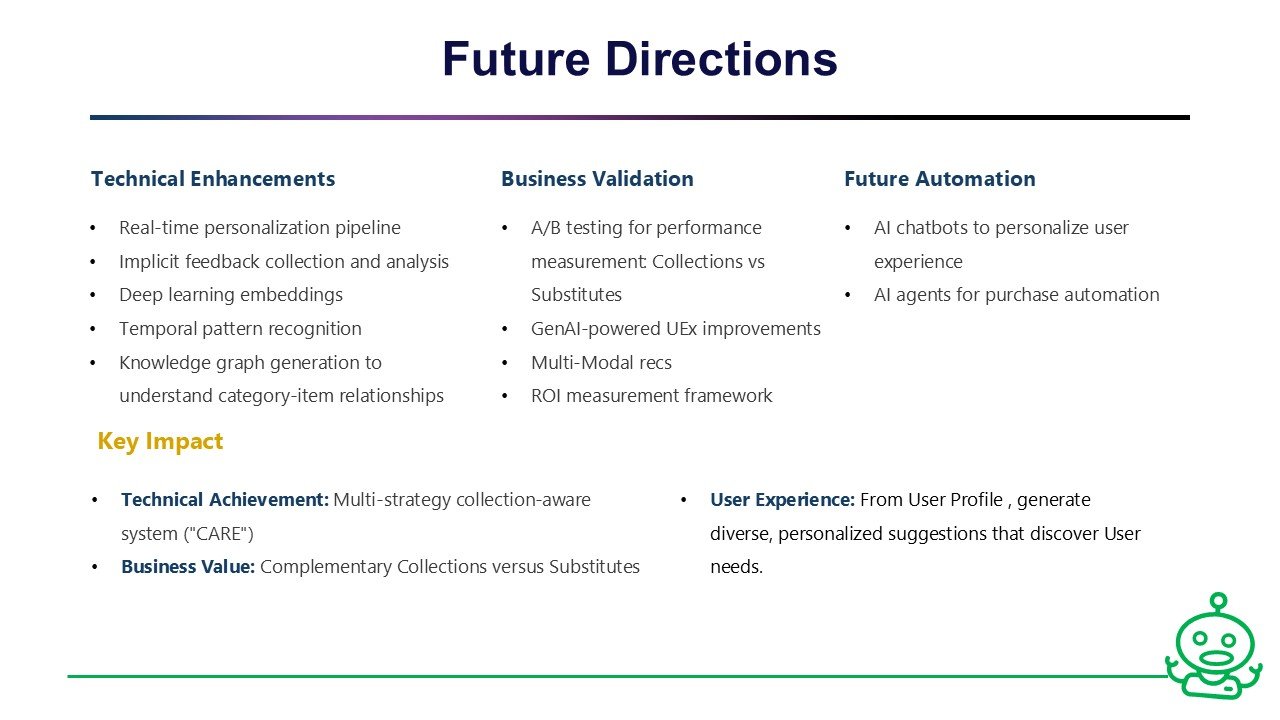 Future Directions

Technical Enhancements

• Real-time personalization pipeline
• Implicit feedback collection and analysis
• Deep learning embeddings
• Temporal pattern recognition
• Knowledge graph generation to understand category-item relationships

Business Validation

• A/B testing for performance measurement: Collections vs Substitutes
• GenAI-powered UEx improvements
• Multi-Modal recs
• ROI measurement framework

Future Automation

• AI chatbots to personalize user experience
• AI agents for purchase automation

Key Impact

• Technical Achievement: Multi-strategy collection-aware system ("CARE")
• Business Value: Complementary Collections versus Substitutes

• User Experience: From User Profile , generate diverse, personalized suggestions that discover User needs.